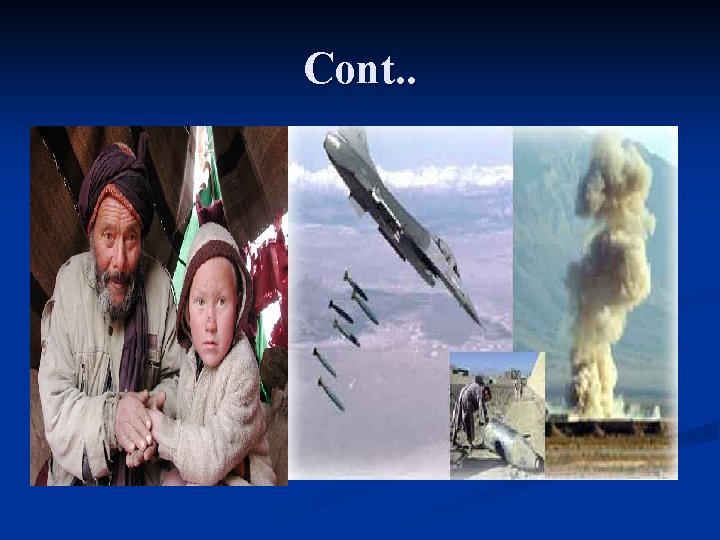 Cont..